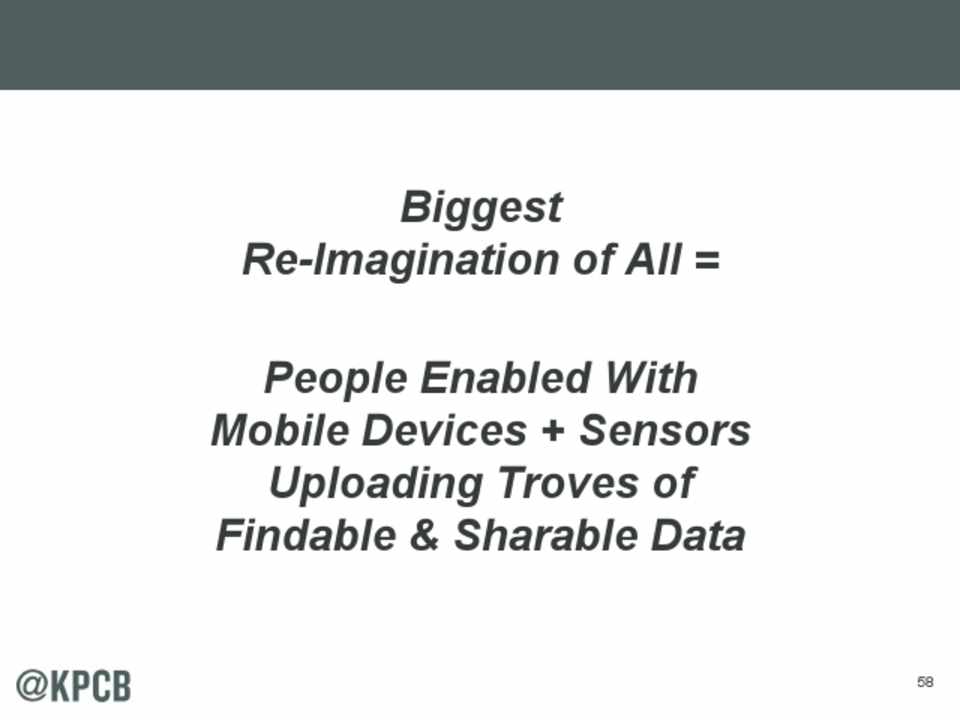 Biggest
Re-Imagination of All =

People Enabled With
Mobile Devices + Sensors
Uploading Troves of
Findable & Sharable Data

@KPCB

58